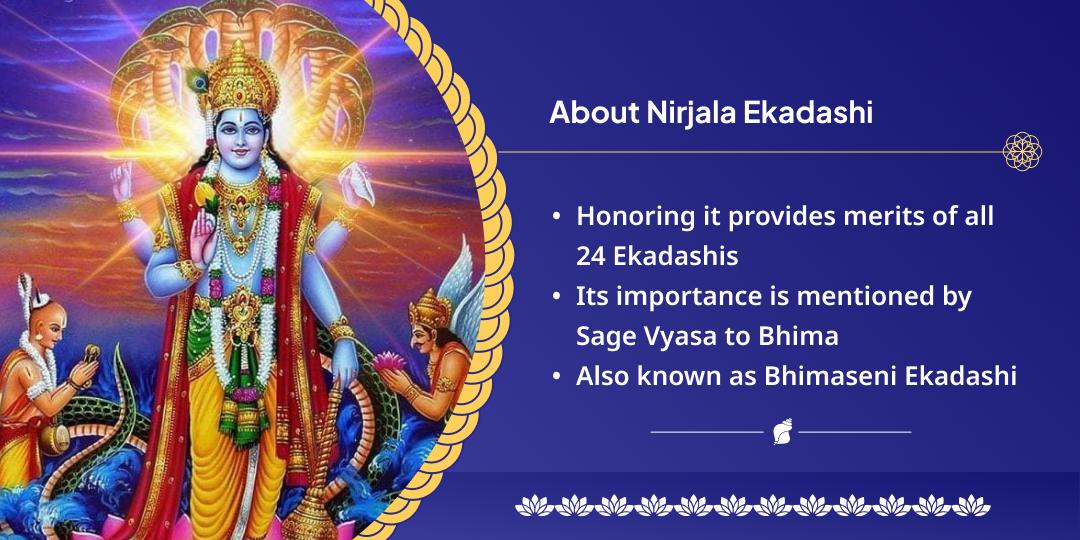 About Nirjala Ekadashi

• Honoring it provides merits of all 24 Ekadashis
• Its importance is mentioned by Sage Vyasa to Bhima
• Also known as Bhimaseni Ekadashi